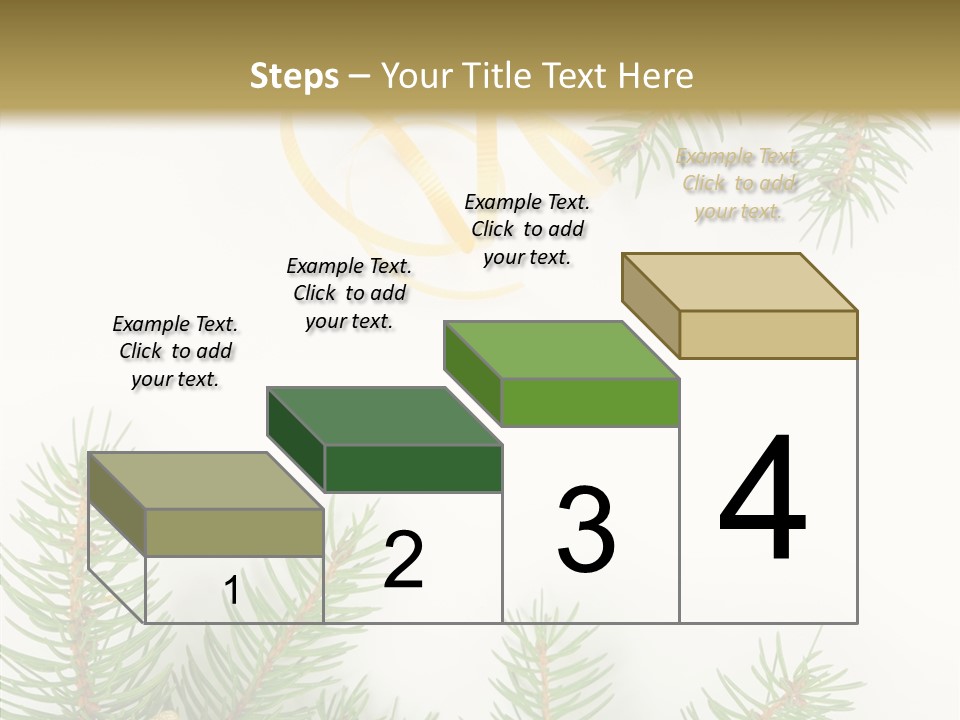 Steps – Your Title Text Here

Example Text. Click to add your text.

Example Text. Click to add your text.

Example Text. Click to add your text.

Example Text. Click to add your text.

1

2

3

4